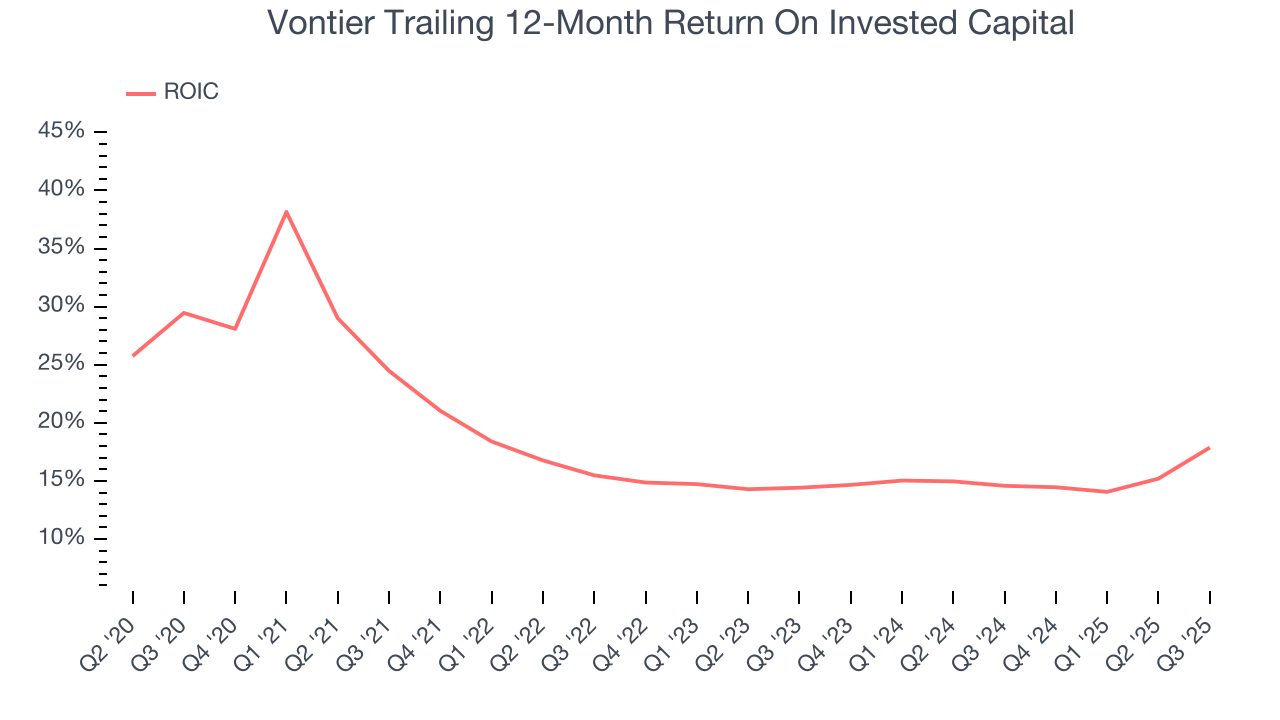 Vontier Trailing 12-Month Return On Invested Capital

ROIC

45%
40%
35%
30%
25%
20%
15%
10%

Q2 '20
Q3 '20
Q4 '20
Q1 '21
Q2 '21
Q3 '21
Q4 '21
Q1 '22
Q2 '22
Q3 '22
Q4 '22
Q1 '23
Q2 '23
Q3 '23
Q4 '23
Q1 '24
Q2 '24
Q3 '24
Q4 '24
Q1 '25
Q2 '25
Q3 '25